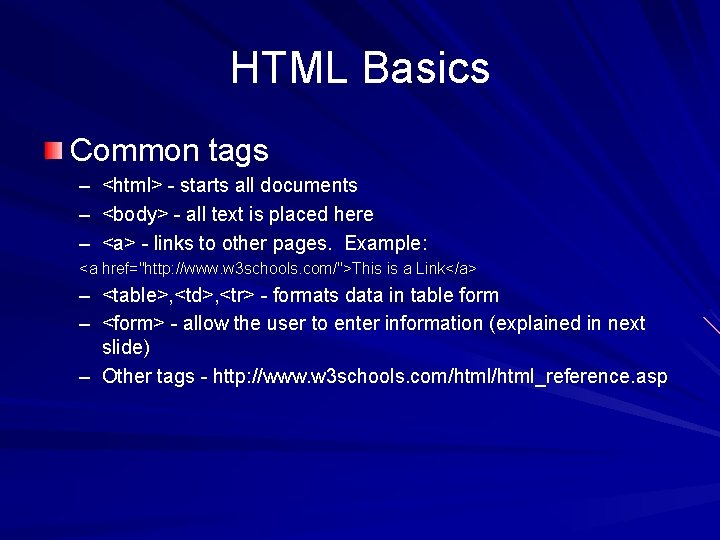 HTML Basics

Common tags

– <html> - starts all documents

– <body> - all text is placed here

– <a> - links to other pages.  Example:

<a href="http://www.w3schools.com/">This is a Link</a>

– <table>,<td>,<tr> - formats data in table form

– <form> - allow the user to enter information (explained in next slide)

– Other tags - http://www.w3schools.com/html/html_reference.asp